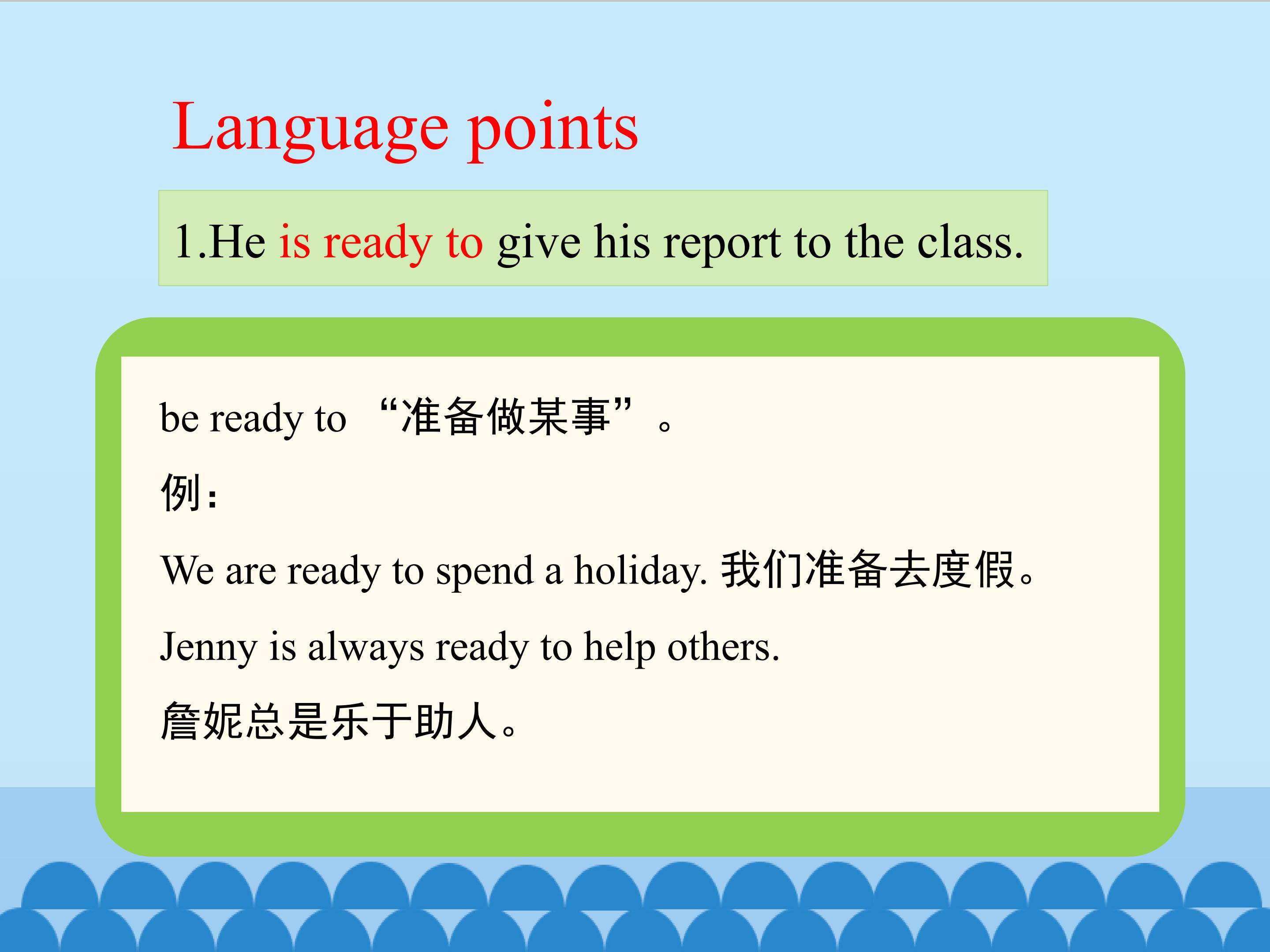 Language points

1.He is ready to give his report to the class.

be ready to “准备做某事”。

例：

We are ready to spend a holiday. 我们准备去度假。

Jenny is always ready to help others.

詹妮总是乐于助人。